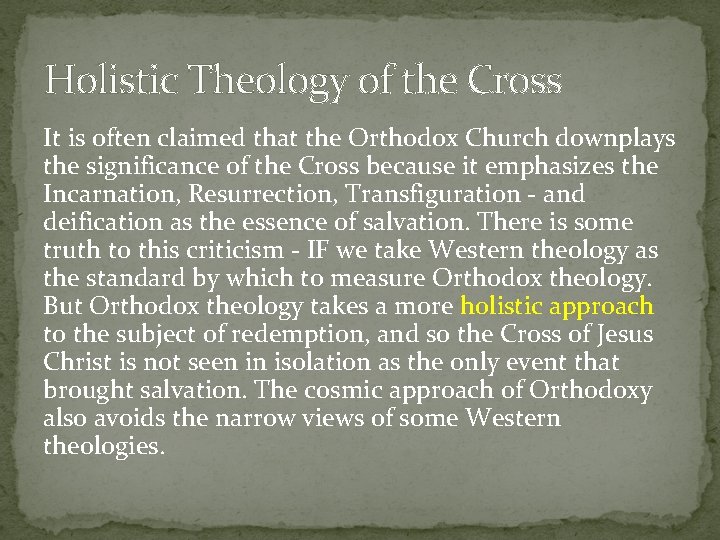 Holistic Theology of the Cross

It is often claimed that the Orthodox Church downplays the significance of the Cross because it emphasizes the Incarnation, Resurrection, Transfiguration - and deification as the essence of salvation. There is some truth to this criticism - IF we take Western theology as the standard by which to measure Orthodox theology. But Orthodox theology takes a more holistic approach to the subject of redemption, and so the Cross of Jesus Christ is not seen in isolation as the only event that brought salvation. The cosmic approach of Orthodoxy also avoids the narrow views of some Western theologies.